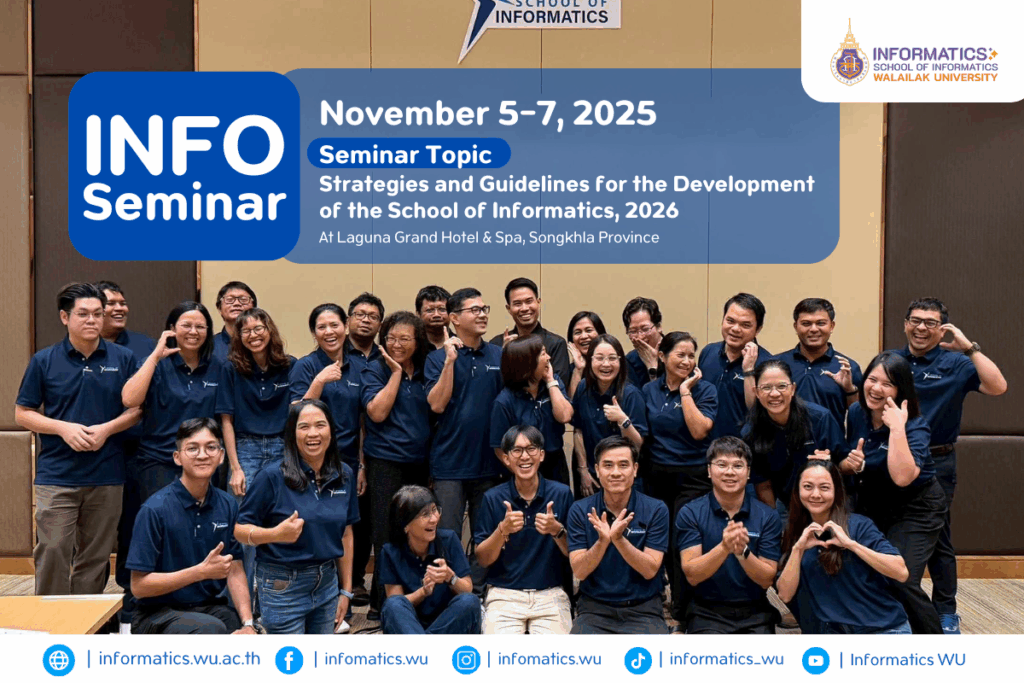 SCHOOL OF INFORMATICS

INFORMATICS SCHOOL OF INFORMATICS WALAILAK UNIVERSITY

INFO Seminar

November 5-7, 2025

Seminar Topic

Strategies and Guidelines for the Development of the School of Informatics, 2026

At Laguna Grand Hotel & Spa, Songkhla Province

| informatics.wu.ac.th | infomatics.wu | infomatics.wu | informatics_wu | Informatics WU